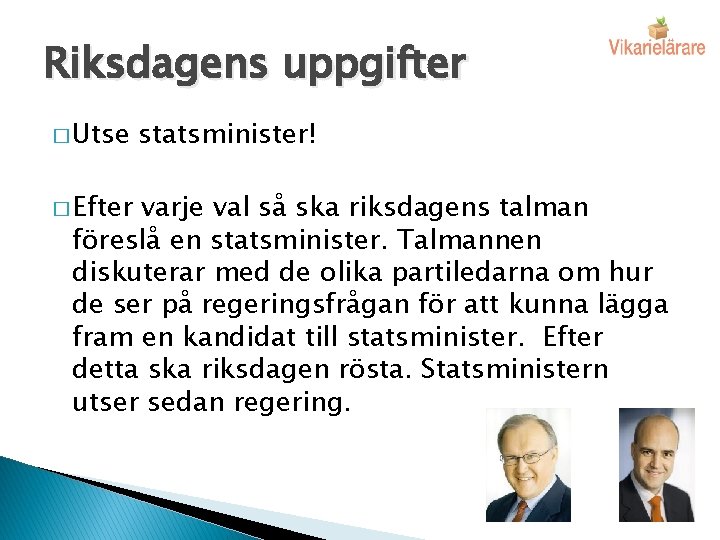 Riksdagens uppgifter

Vikarielärare

□ Utse statsminister!

□ Efter varje val så ska riksdagens talman föreslå en statsminister. Talmannen diskuterar med de olika partiledarna om hur de ser på regeringsfrågan för att kunna lägga fram en kandidat till statsminister. Efter detta ska riksdagen rösta. Statsministern utser sedan regering.